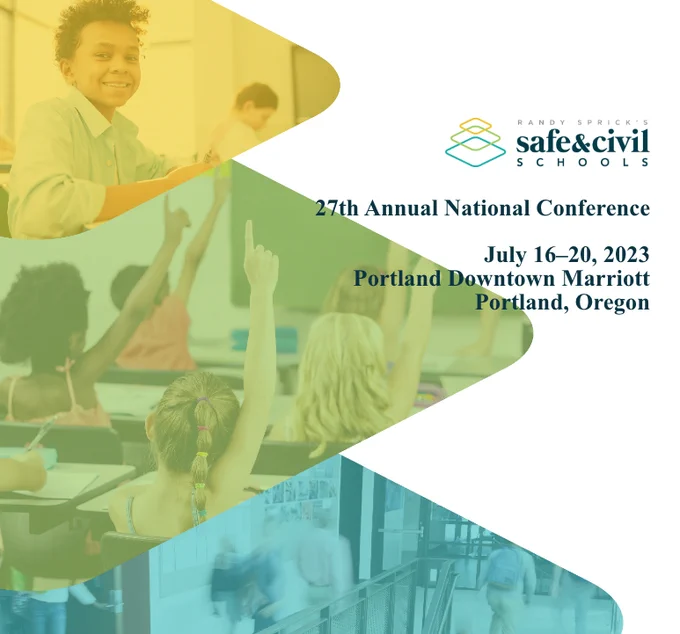 RANDY SPRICK'S
safe&civil
SCHOOLS

27th Annual National Conference

July 16–20, 2023
Portland Downtown Marriott
Portland, Oregon